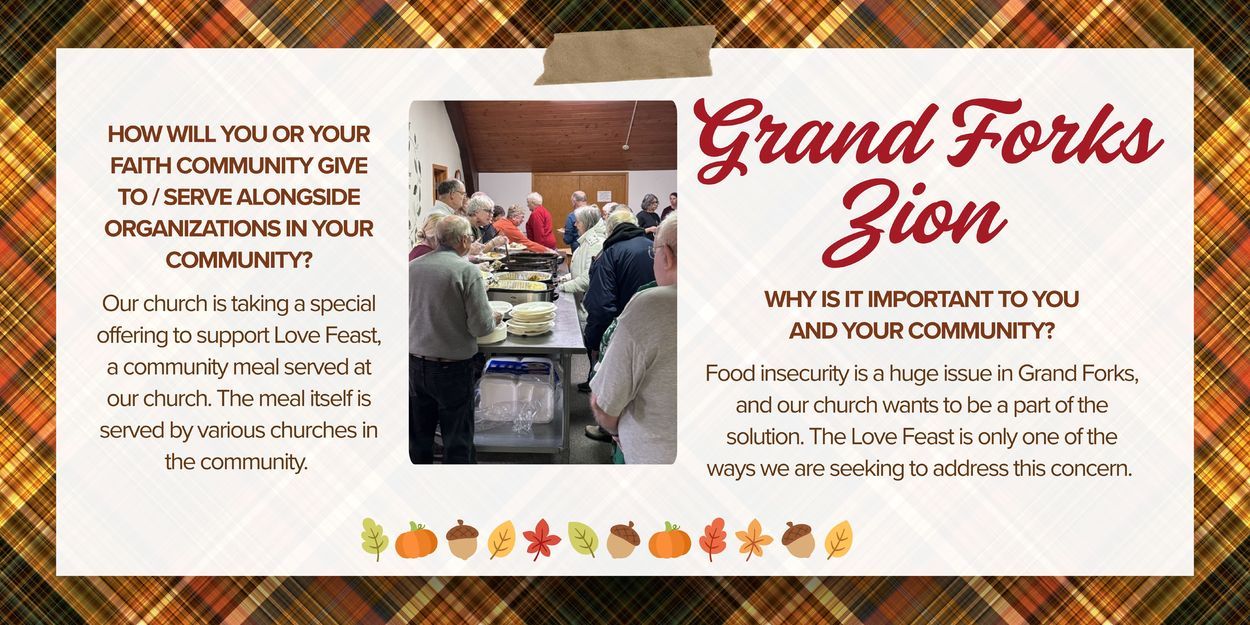 HOW WILL YOU OR YOUR FAITH COMMUNITY GIVE TO / SERVE ALONGSIDE ORGANIZATIONS IN YOUR COMMUNITY?

Our church is taking a special offering to support Love Feast, a community meal served at our church. The meal itself is served by various churches in the community.

Grand Forks Zion

WHY IS IT IMPORTANT TO YOU AND YOUR COMMUNITY?

Food insecurity is a huge issue in Grand Forks, and our church wants to be a part of the solution. The Love Feast is only one of the ways we are seeking to address this concern.